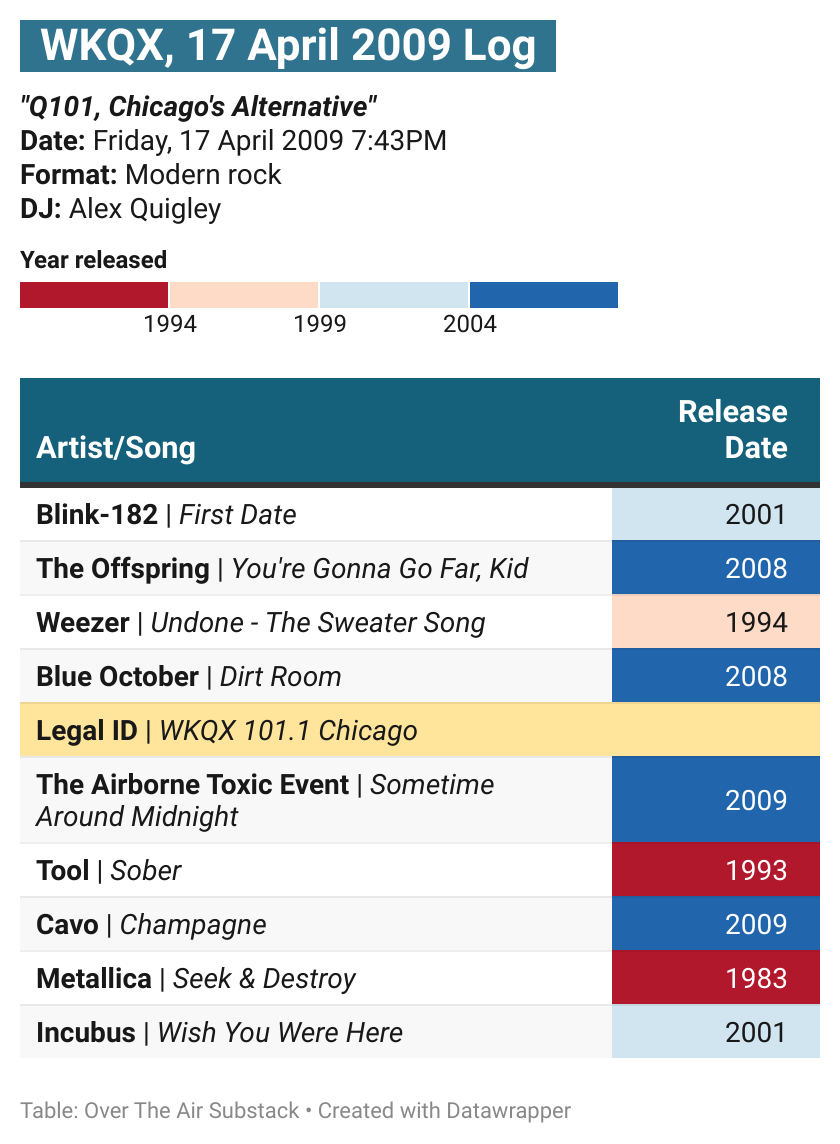 WKQX, 17 April 2009 Log

"Q101, Chicago's Alternative"
Date: Friday, 17 April 2009 7:43PM
Format: Modern rock
DJ: Alex Quigley

Year released

1994 1999 2004

| Artist/Song | Release Date |
|---|---|
| Blink-182 \| First Date | 2001 |
| The Offspring \| You're Gonna Go Far, Kid | 2008 |
| Weezer \| Undone - The Sweater Song | 1994 |
| Blue October \| Dirt Room | 2008 |
| Legal ID \| WKQX 101.1 Chicago | |
| The Airborne Toxic Event \| Sometime Around Midnight | 2009 |
| Tool \| Sober | 1993 |
| Cavo \| Champagne | 2009 |
| Metallica \| Seek & Destroy | 1983 |
| Incubus \| Wish You Were Here | 2001 |

Table: Over The Air Substack • Created with Datawrapper